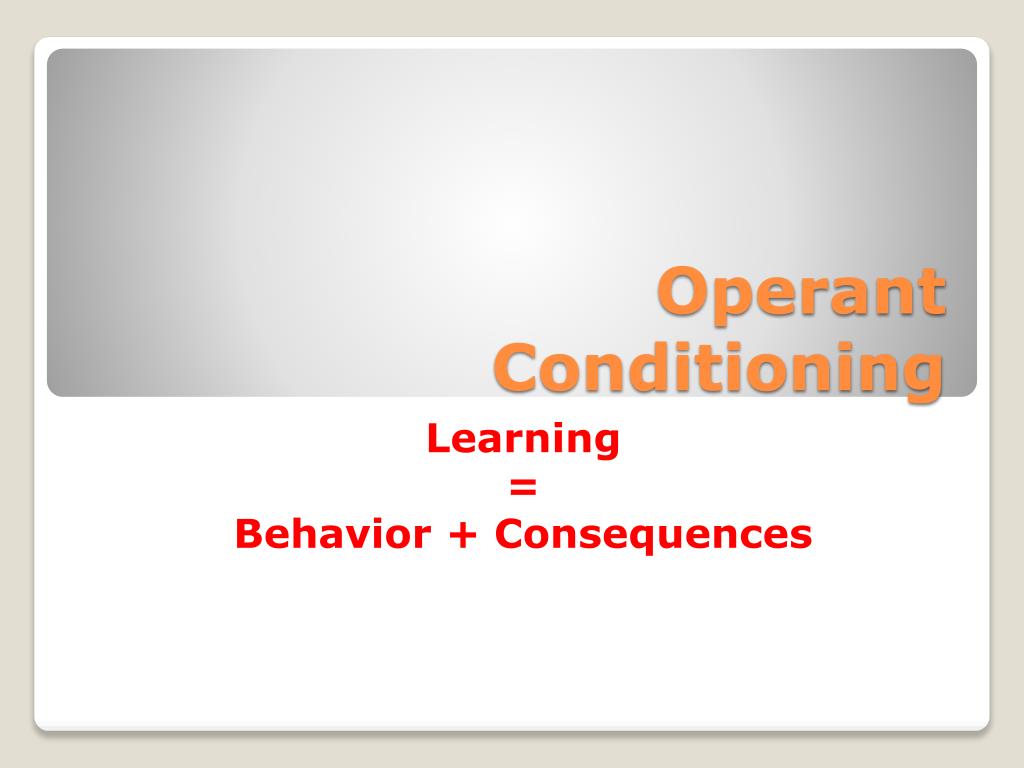 Operant Conditioning

Learning
=
Behavior + Consequences